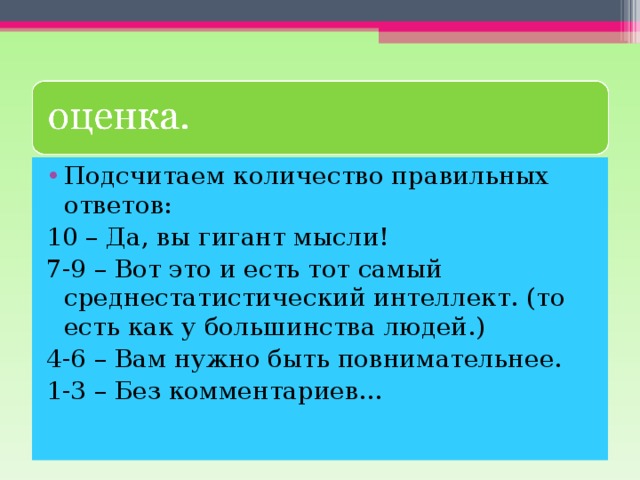 оценка.

• Подсчитаем количество правильных ответов:

10 – Да, вы гигант мысли!

7-9 – Вот это и есть тот самый среднестатистический интеллект. (то есть как у большинства людей.)

4-6 – Вам нужно быть повнимательнее.

1-3 – Без комментариев…